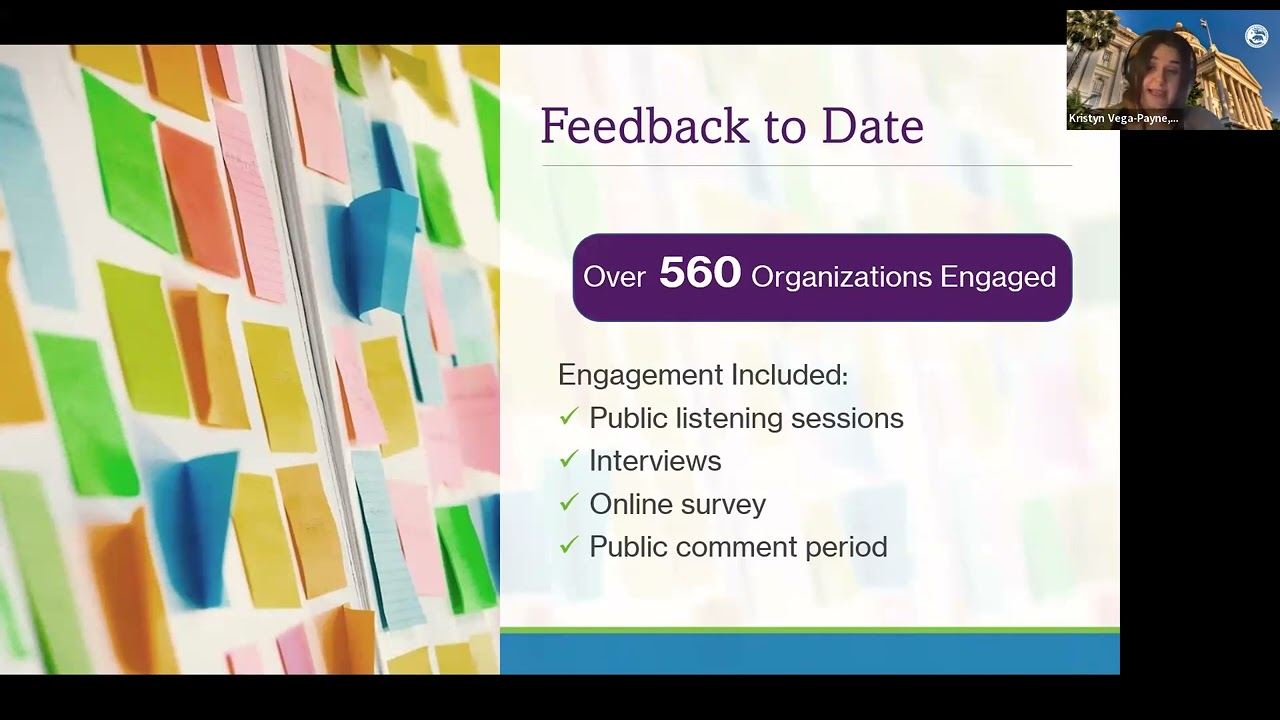 Kristyn Vega-Payne,...

Feedback to Date

Over 560 Organizations Engaged

Engagement Included:
✓ Public listening sessions
✓ Interviews
✓ Online survey
✓ Public comment period